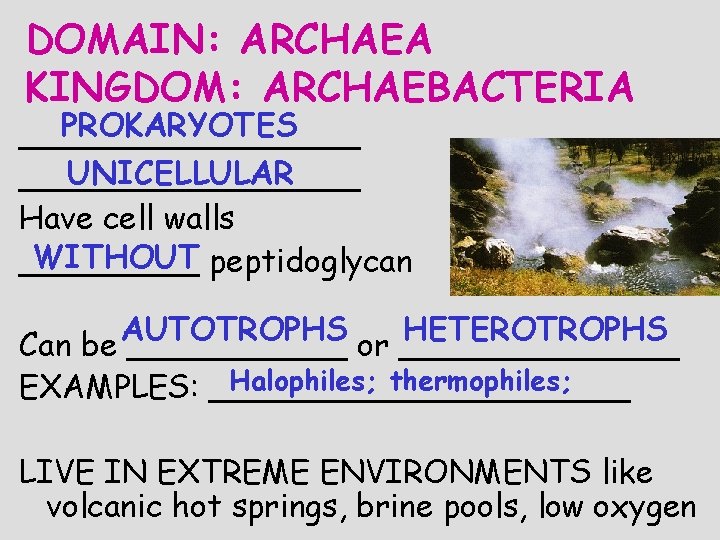 DOMAIN: ARCHAEA
KINGDOM: ARCHAEBACTERIA

PROKARYOTES

UNICELLULAR

Have cell walls
WITHOUT peptidoglycan

Can be AUTOTROPHS or HETEROTROPHS
EXAMPLES: Halophiles; thermophiles;

LIVE IN EXTREME ENVIRONMENTS like volcanic hot springs, brine pools, low oxygen